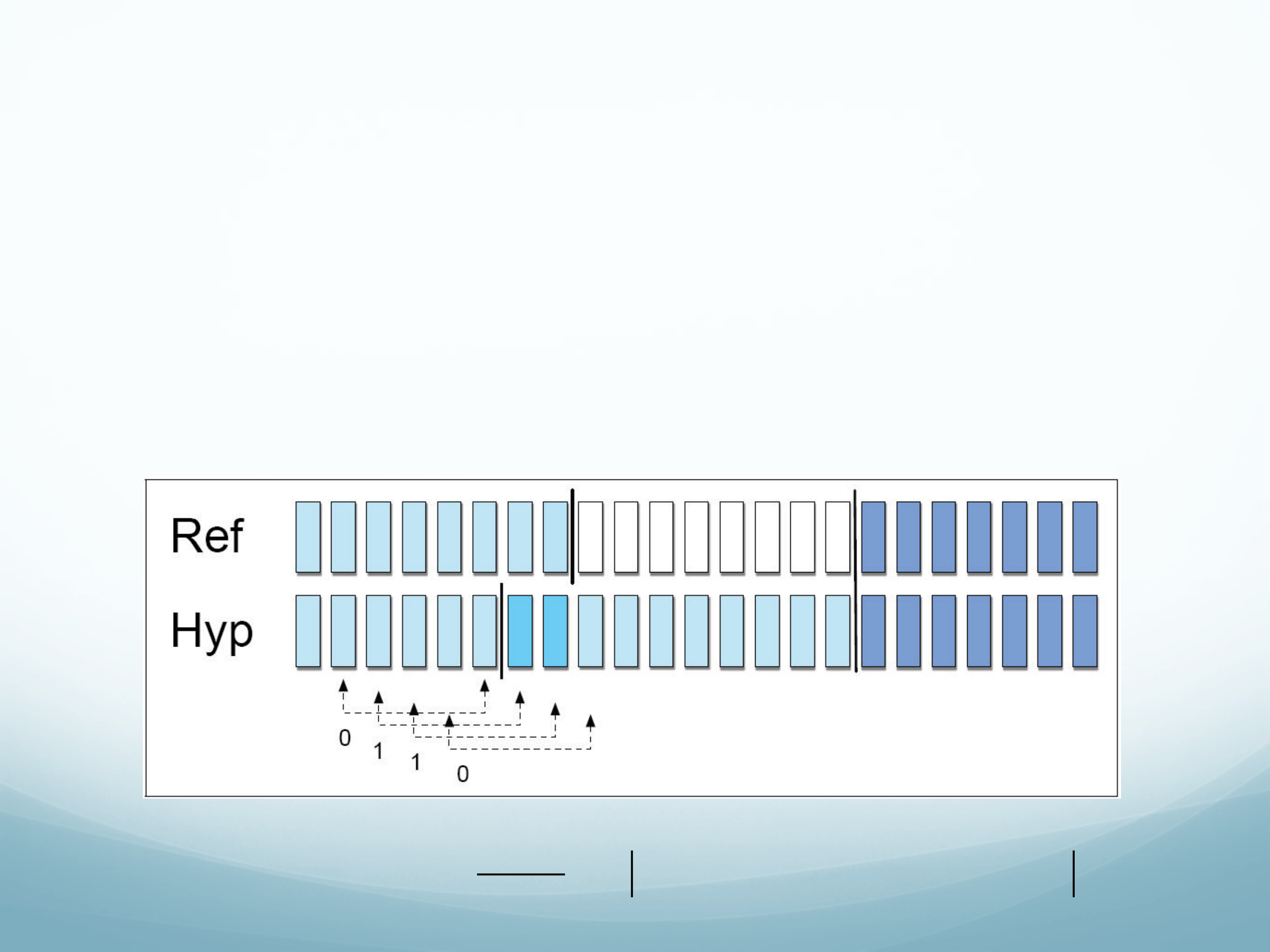 Ref

Hyp

0

1

1

0